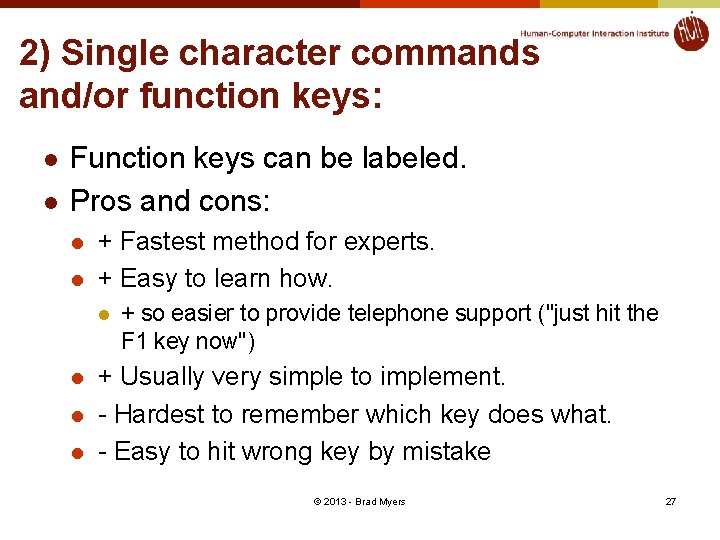 Human-Computer Interaction Institute

HCII

2) Single character commands and/or function keys:

- Function keys can be labeled.
- Pros and cons:
  - + Fastest method for experts.
  - + Easy to learn how.
    - + so easier to provide telephone support ("just hit the F1 key now")
  - + Usually very simple to implement.
  - - Hardest to remember which key does what.
  - - Easy to hit wrong key by mistake

© 2013 - Brad Myers

27